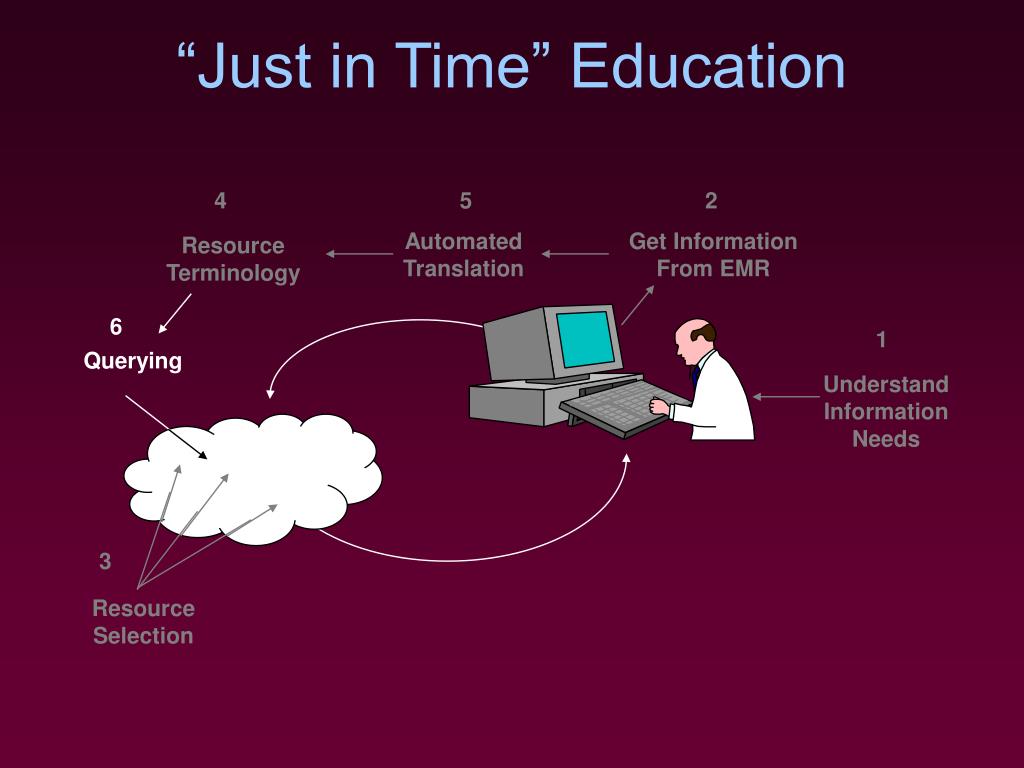 “Just in Time” Education

4

Resource Terminology

5

Automated Translation

2

Get Information From EMR

6

Querying

1

Understand Information Needs

3

Resource Selection